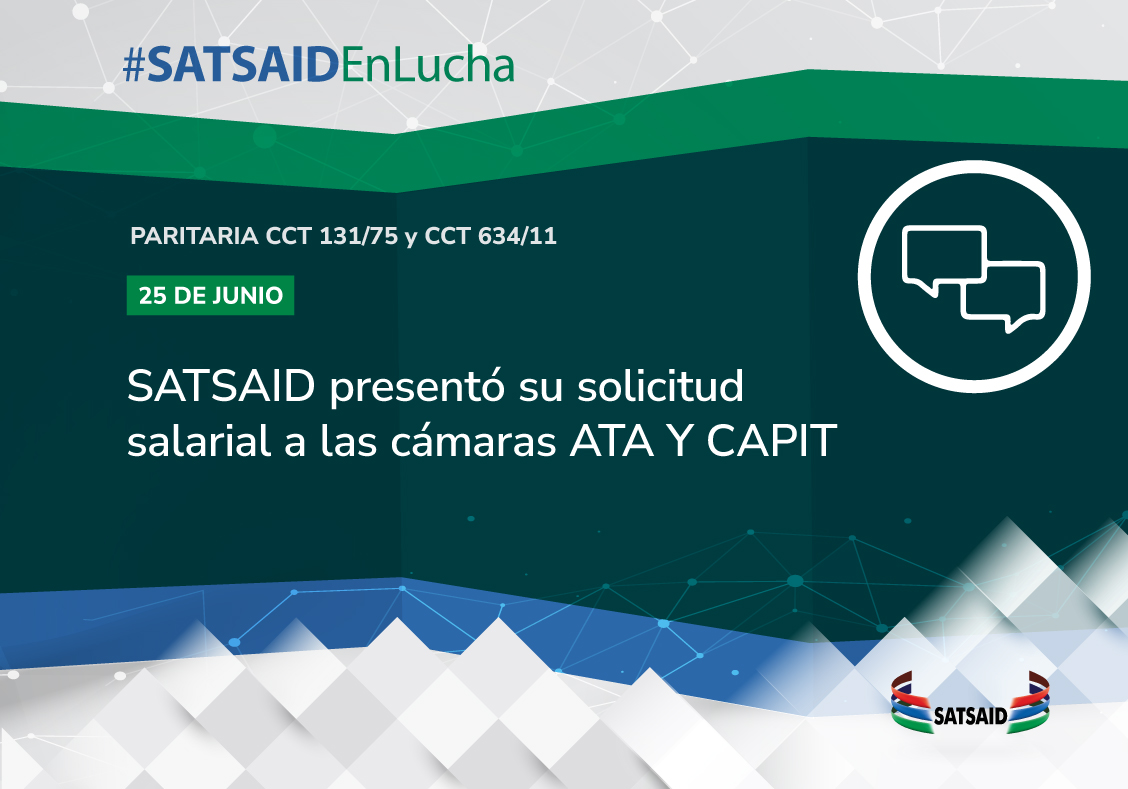 #SATSAIDEnLucha

PARITARIA CCT 131/75 y CCT 634/11

25 DE JUNIO

SATSAID presentó su solicitud salarial a las cámaras ATA Y CAPIT

SATSAID